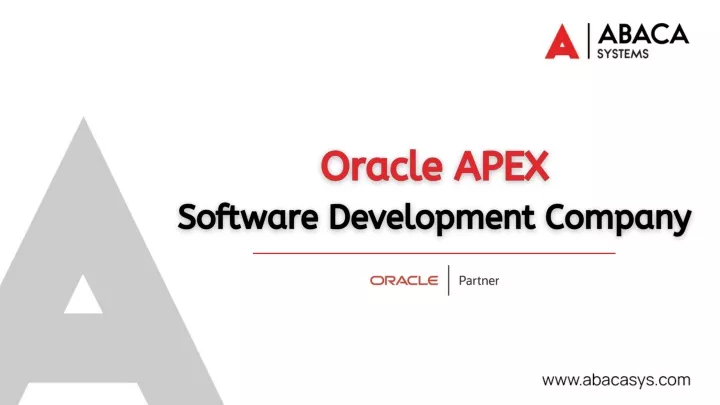 ABACA
SYSTEMS

Oracle APEX
Software Development Company

ORACLE | Partner

www.abacasys.com